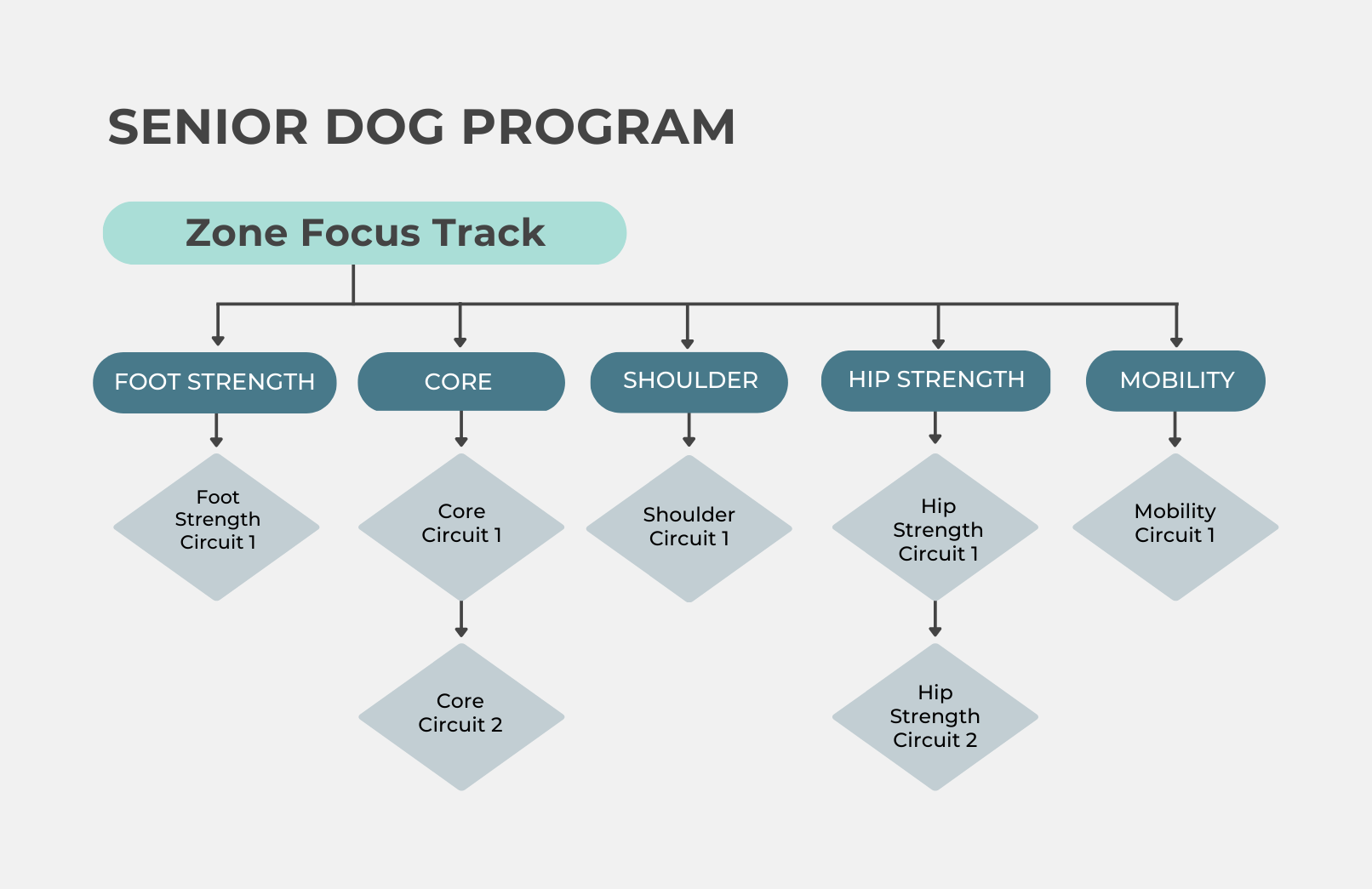 SENIOR DOG PROGRAM

Zone Focus Track

FOOT STRENGTH

Foot Strength Circuit 1

CORE

Core Circuit 1

Core Circuit 2

SHOULDER

Shoulder Circuit 1

HIP STRENGTH

Hip Strength Circuit 1

Hip Strength Circuit 2

MOBILITY

Mobility Circuit 1